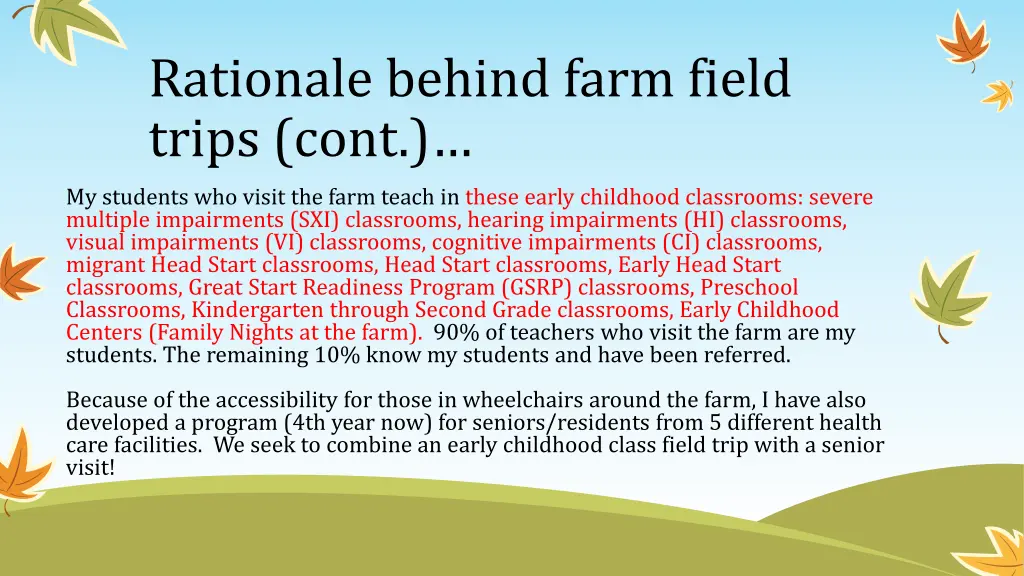 Rationale behind farm field trips (cont.)…

My students who visit the farm teach in these early childhood classrooms: severe multiple impairments (SXI) classrooms, hearing impairments (HI) classrooms, visual impairments (VI) classrooms, cognitive impairments (CI) classrooms, migrant Head Start classrooms, Head Start classrooms, Early Head Start classrooms, Great Start Readiness Program (GSRP) classrooms, Preschool Classrooms, Kindergarten through Second Grade classrooms, Early Childhood Centers (Family Nights at the farm). 90% of teachers who visit the farm are my students. The remaining 10% know my students and have been referred.

Because of the accessibility for those in wheelchairs around the farm, I have also developed a program (4th year now) for seniors/residents from 5 different health care facilities. We seek to combine an early childhood class field trip with a senior visit!